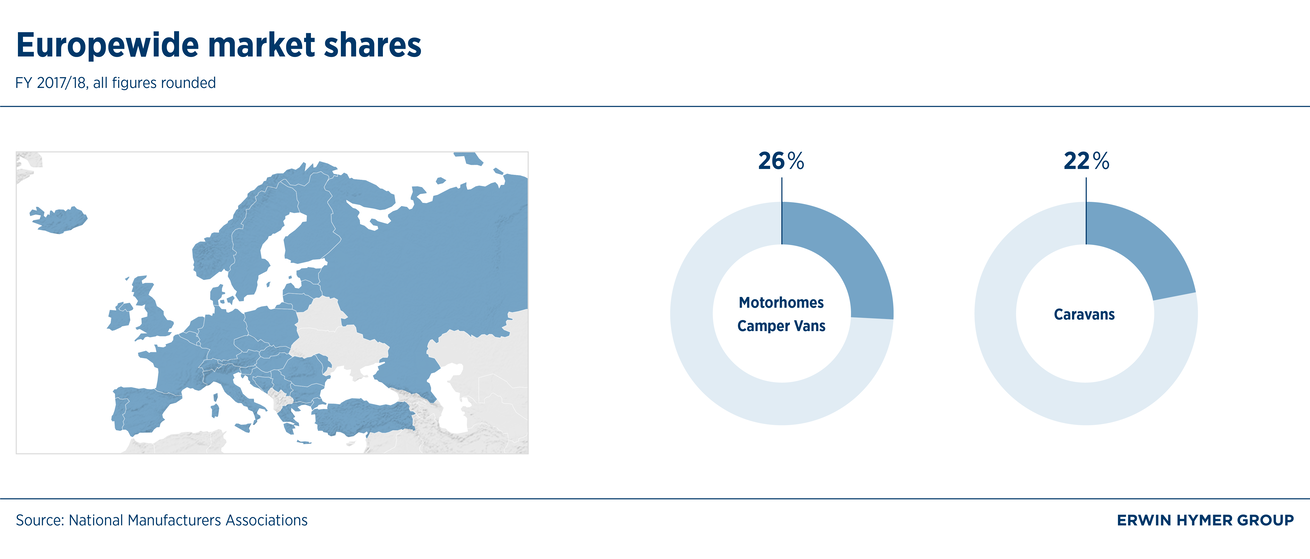 Europewide market shares

FY 2017/18, all figures rounded

26%

Motorhomes
Camper Vans

22%

Caravans

Source: National Manufacturers Associations

ERWIN HYMER GROUP